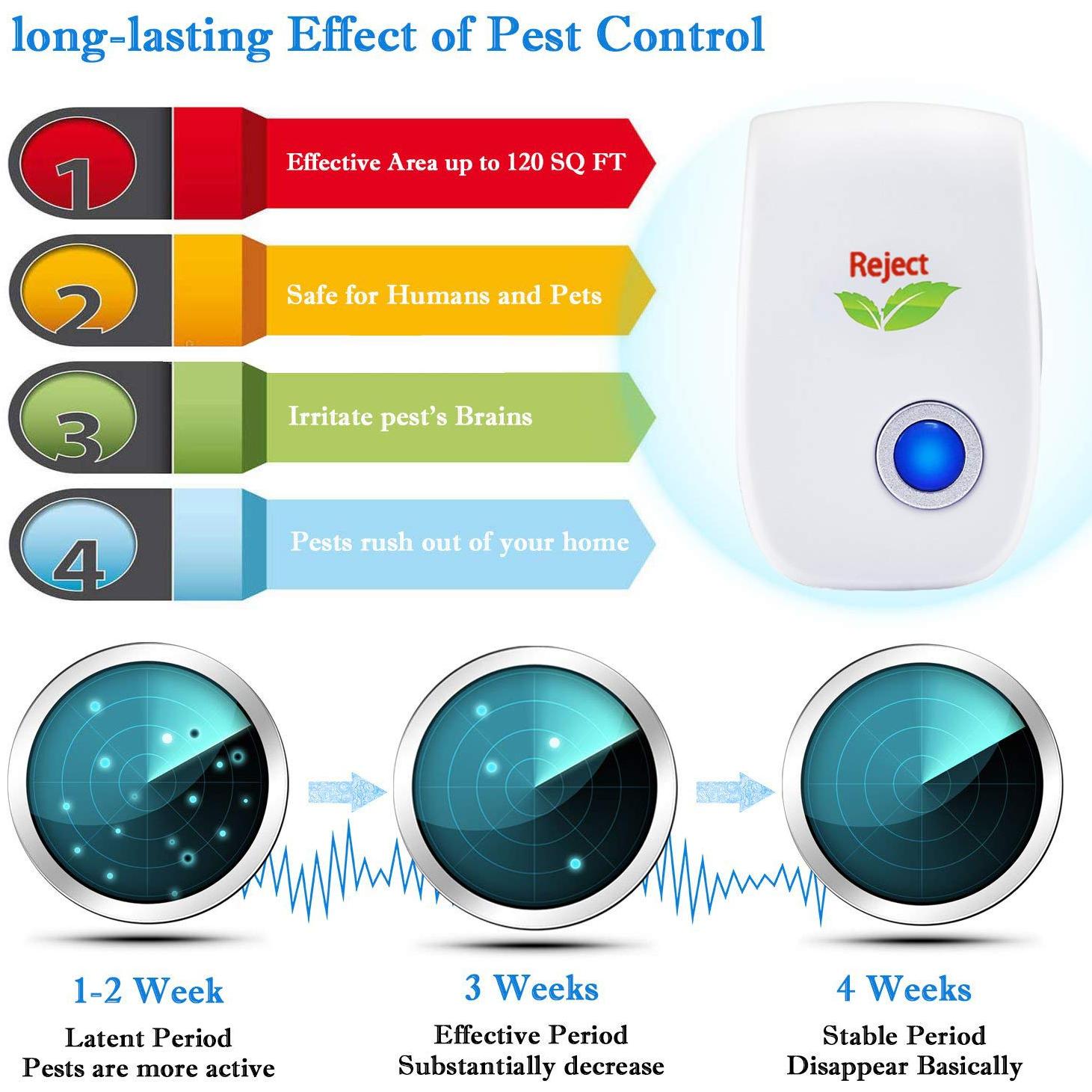 long-lasting Effect of Pest Control

1 Effective Area up to 120 SQ FT

2 Safe for Humans and Pets

3 Irritate pest's Brains

4 Pests rush out of your home

Reject

1-2 Week
Latent Period
Pests are more active

3 Weeks
Effective Period
Substantially decrease

4 Weeks
Stable Period
Disappear Basically